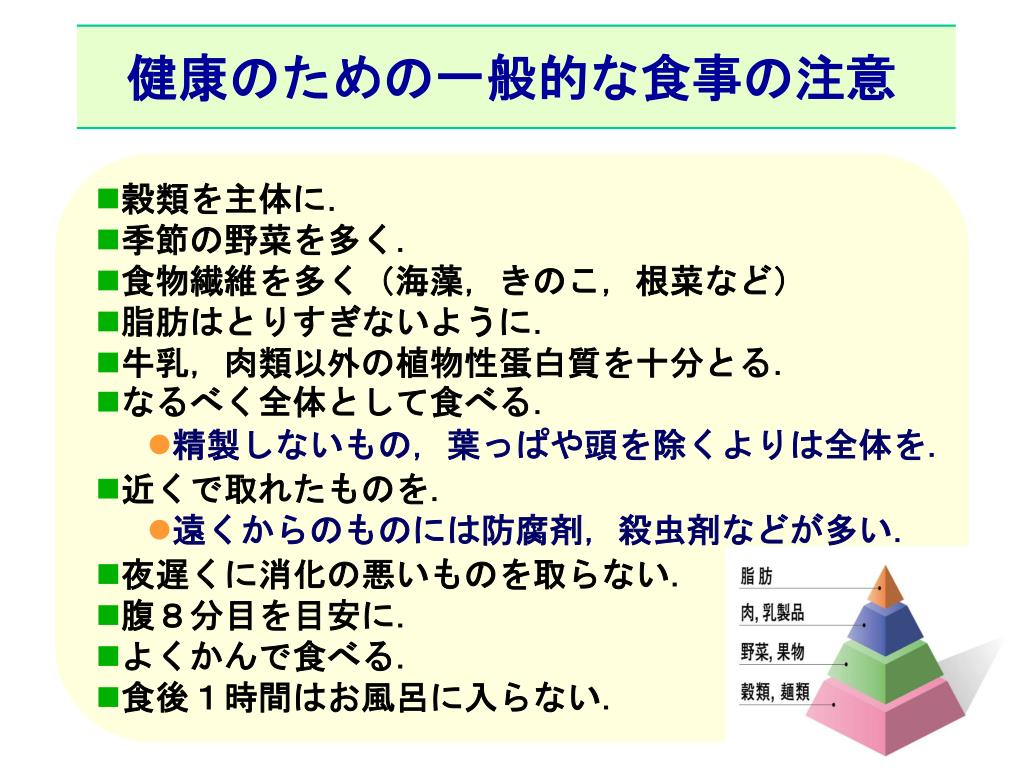 健康のための一般的な食事の注意

■穀類を主体に.
■季節の野菜を多く.
■食物繊維を多く（海藻，きのこ，根菜など）
■脂肪はとりすぎないように.
■牛乳，肉類以外の植物性蛋白質を十分とる.
■なるべく全体として食べる.
●精製しないもの，葉っぱや頭を除くよりは全体を.
■近くで取れたものを.
●遠くからのものには防腐剤，殺虫剤などが多い.
■夜遅くに消化の悪いものを取らない.
■腹８分目を目安に.
■よくかんで食べる.
■食後１時間はお風呂に入らない.

脂肪
肉, 乳製品
野菜, 果物
穀類, 麺類